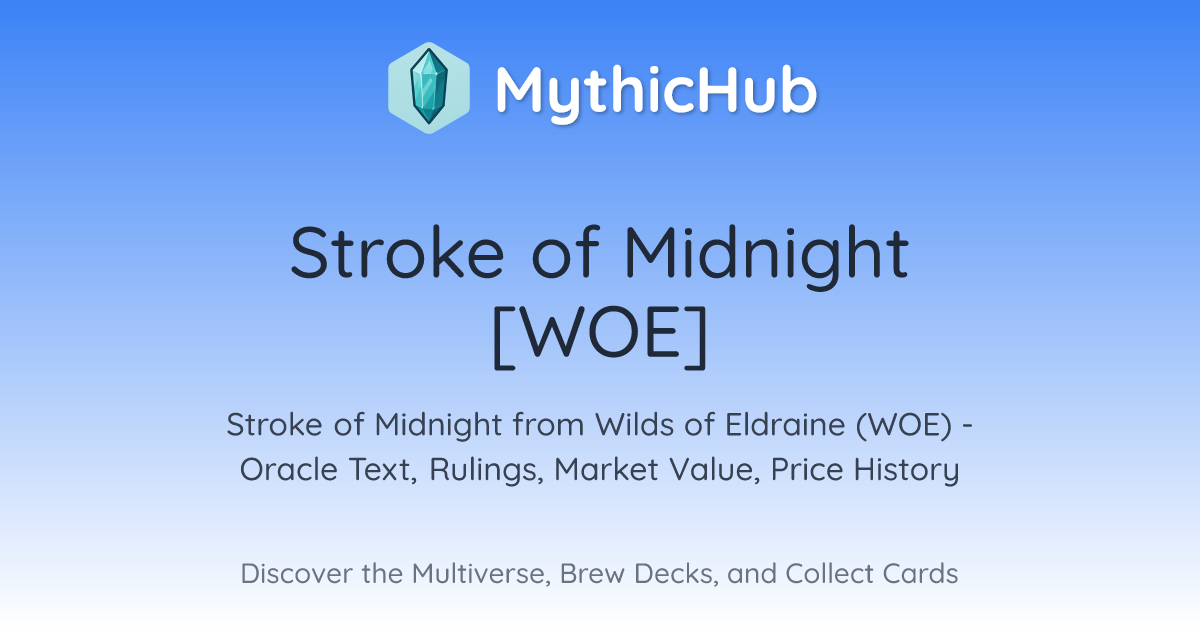 MythicHub

Stroke of Midnight [WOE]

Stroke of Midnight from Wilds of Eldraine (WOE) - Oracle Text, Rulings, Market Value, Price History

Discover the Multiverse, Brew Decks, and Collect Cards